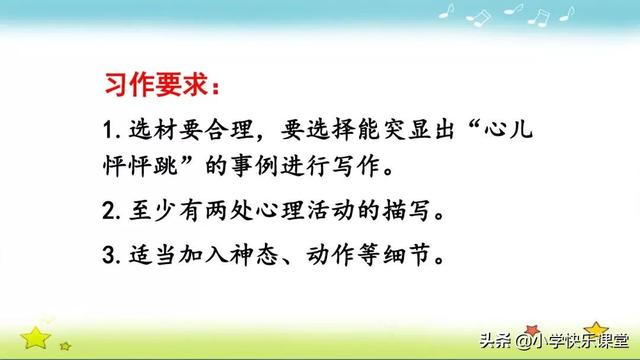 习作要求：

1. 选材要合理，要选择能突显出“心儿怦怦跳”的事例进行写作。

2. 至少有两处心理活动的描写。

3. 适当加入神态、动作等细节。

头条 @小学快乐课堂